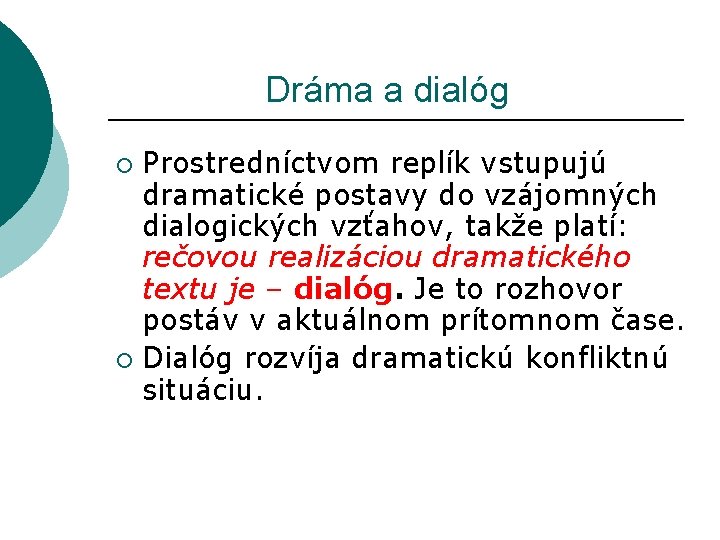 Dráma a dialóg

○ Prostredníctvom replík vstupujú dramatické postavy do vzájomných dialogických vzťahov, takže platí: rečovou realizáciou dramatického textu je – dialóg. Je to rozhovor postáv v aktuálnom prítomnom čase.

○ Dialóg rozvíja dramatickú konfliktnú situáciu.